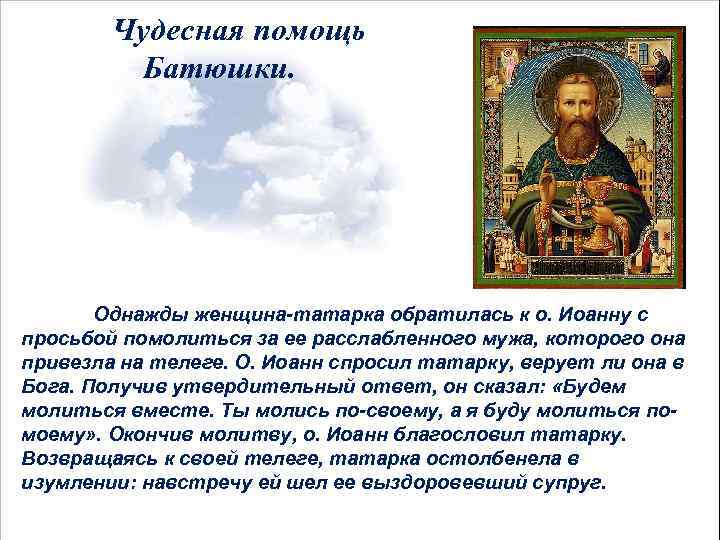 Чудесная помощь Батюшки.

Однажды женщина-татарка обратилась к о. Иоанну с просьбой помолиться за ее расслабленного мужа, которого она привезла на телеге. О. Иоанн спросил татарку, верует ли она в Бога. Получив утвердительный ответ, он сказал: «Будем молиться вместе. Ты молись по-своему, а я буду молиться по-моему». Окончив молитву, о. Иоанн благословил татарку. Возвращаясь к своей телеге, татарка остолбенела в изумлении: навстречу ей шел ее выздоровевший супруг.